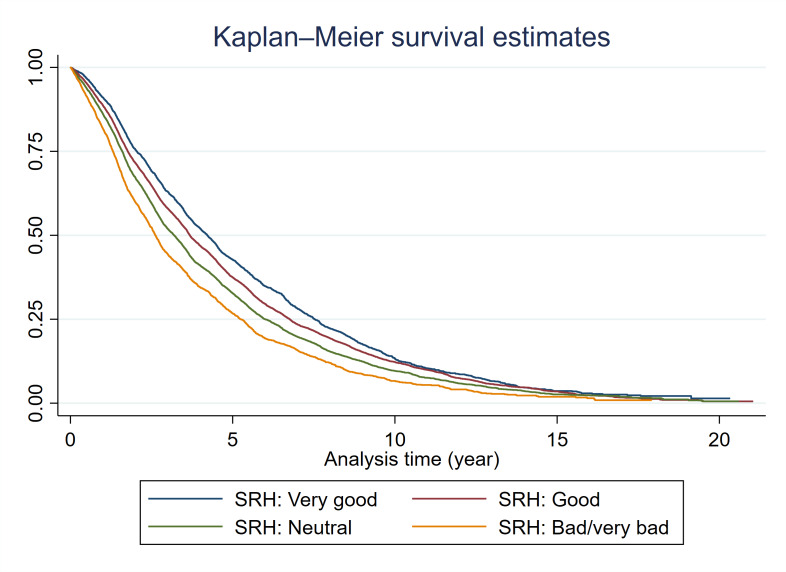 Kaplan–Meier survival estimates

1.00
0.75
0.50
0.25
0.00

0
5
10
15
20

Analysis time (year)

SRH: Very good
SRH: Good
SRH: Neutral
SRH: Bad/very bad